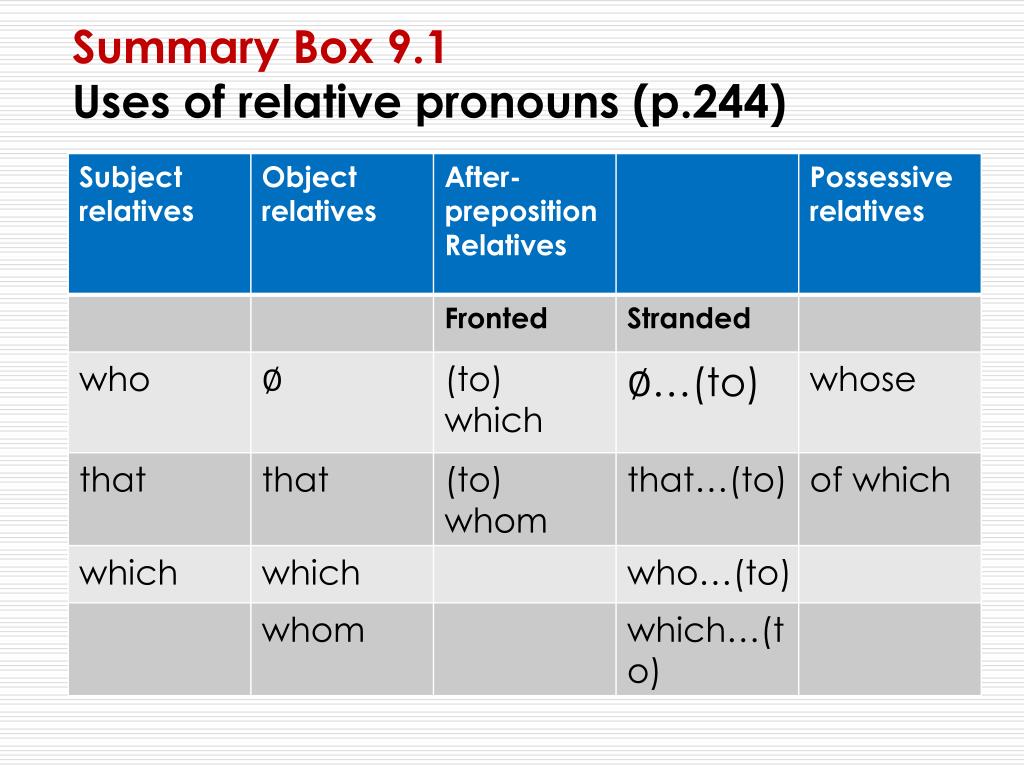 Summary Box 9.1
Uses of relative pronouns (p.244)

| Subject relatives | Object relatives | After-preposition Relatives | | Possessive relatives |
|---|---|---|---|---|
| | | Fronted | Stranded | |
| who | ø | (to) which | ø…(to) | whose |
| that | that | (to) whom | that…(to) | of which |
| which | which | | who…(to) | |
| | whom | | which…(to) | |